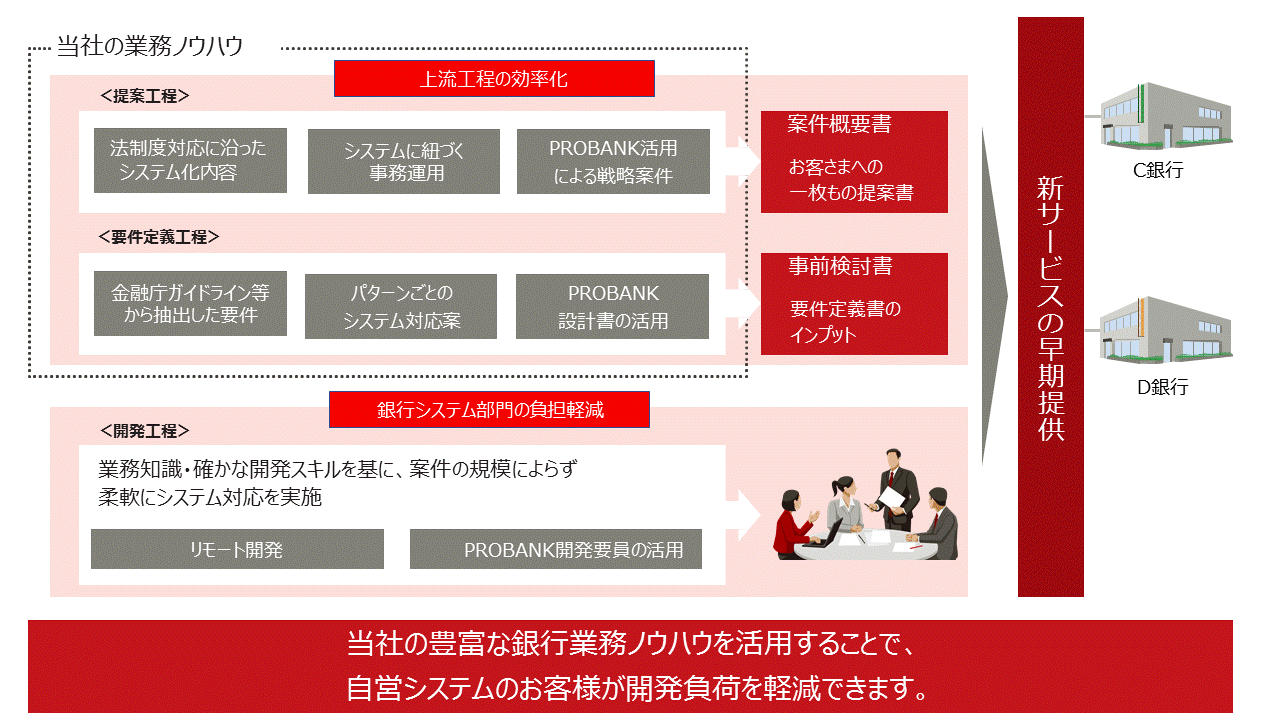 当社の業務ノウハウ

上流工程の効率化

＜提案工程＞

法制度対応に沿ったシステム化内容

システムに紐づく事務運用

PROBANK活用による戦略案件

案件概要書

お客さまへの一枚もの提案書

＜要件定義工程＞

金融庁ガイドライン等から抽出した要件

パターンごとのシステム対応案

PROBANK設計書の活用

事前検討書

要件定義書のインプット

銀行システム部門の負担軽減

＜開発工程＞

業務知識・確かな開発スキルを基に、案件の規模によらず柔軟にシステム対応を実施

リモート開発

PROBANK開発要員の活用

新サービスの早期提供

C銀行

D銀行

当社の豊富な銀行業務ノウハウを活用することで、
自営システムのお客様が開発負荷を軽減できます。